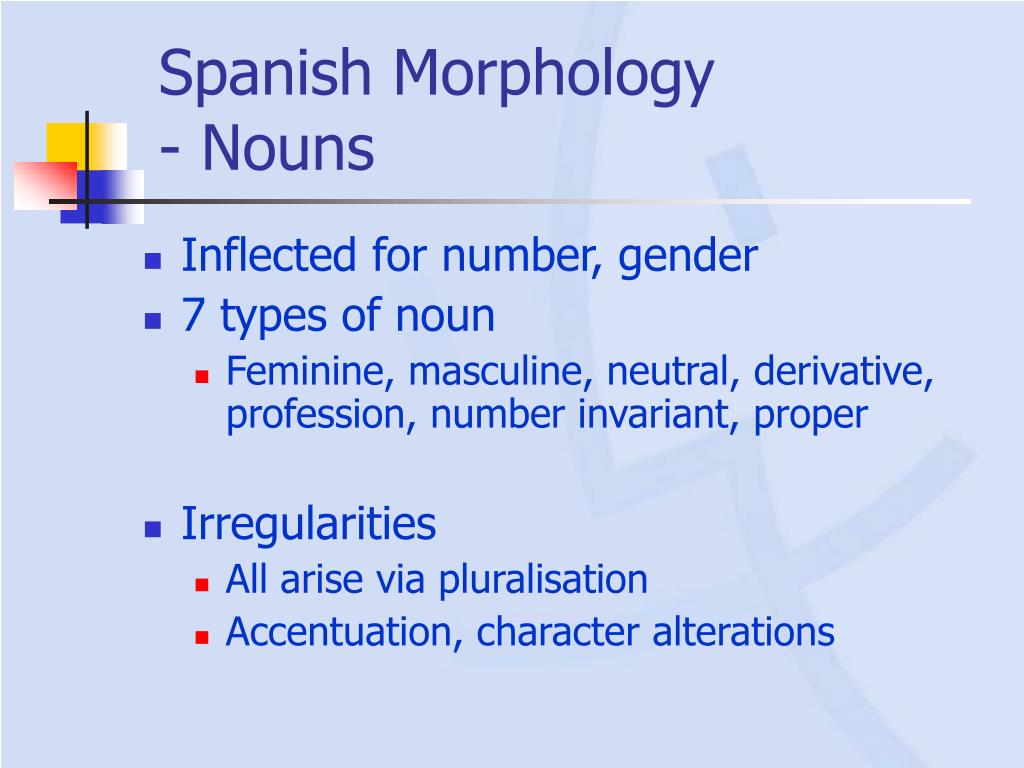 Spanish Morphology - Nouns

- Inflected for number, gender
- 7 types of noun
  - Feminine, masculine, neutral, derivative, profession, number invariant, proper

- Irregularities
  - All arise via pluralisation
  - Accentuation, character alterations